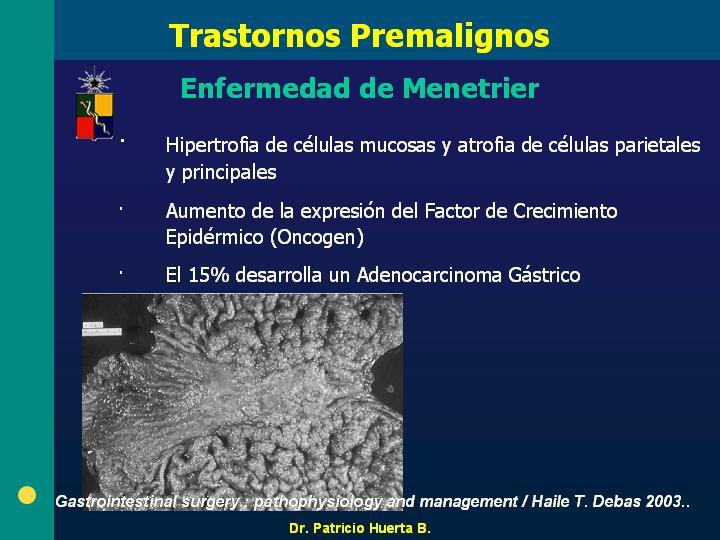 Trastornos Premalignos

Enfermedad de Menetrier

· Hipertrofia de células mucosas y atrofia de células parietales y principales

· Aumento de la expresión del Factor de Crecimiento Epidérmico (Oncogen)

· El 15% desarrolla un Adenocarcinoma Gástrico

Gastrointestinal surgery : pathophysiology and management / Haile T. Debas 2003..

Dr. Patricio Huerta B.